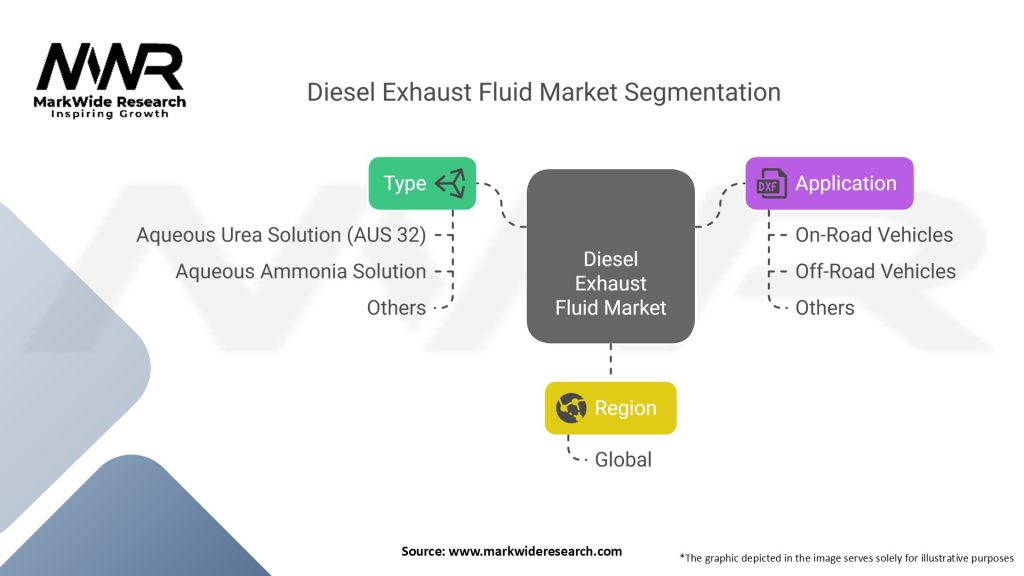 MWR
MarkWide Research
Inspiring Growth

Diesel Exhaust Fluid Market Segmentation

Type
Aqueous Urea Solution (AUS 32)
Aqueous Ammonia Solution
Others

Diesel Exhaust Fluid Market

DXF Application
On-Road Vehicles
Off-Road Vehicles
Others

Region
Global

Source: www.markwideresearch.com

*The graphic depicted in the image serves solely for illustrative purposes